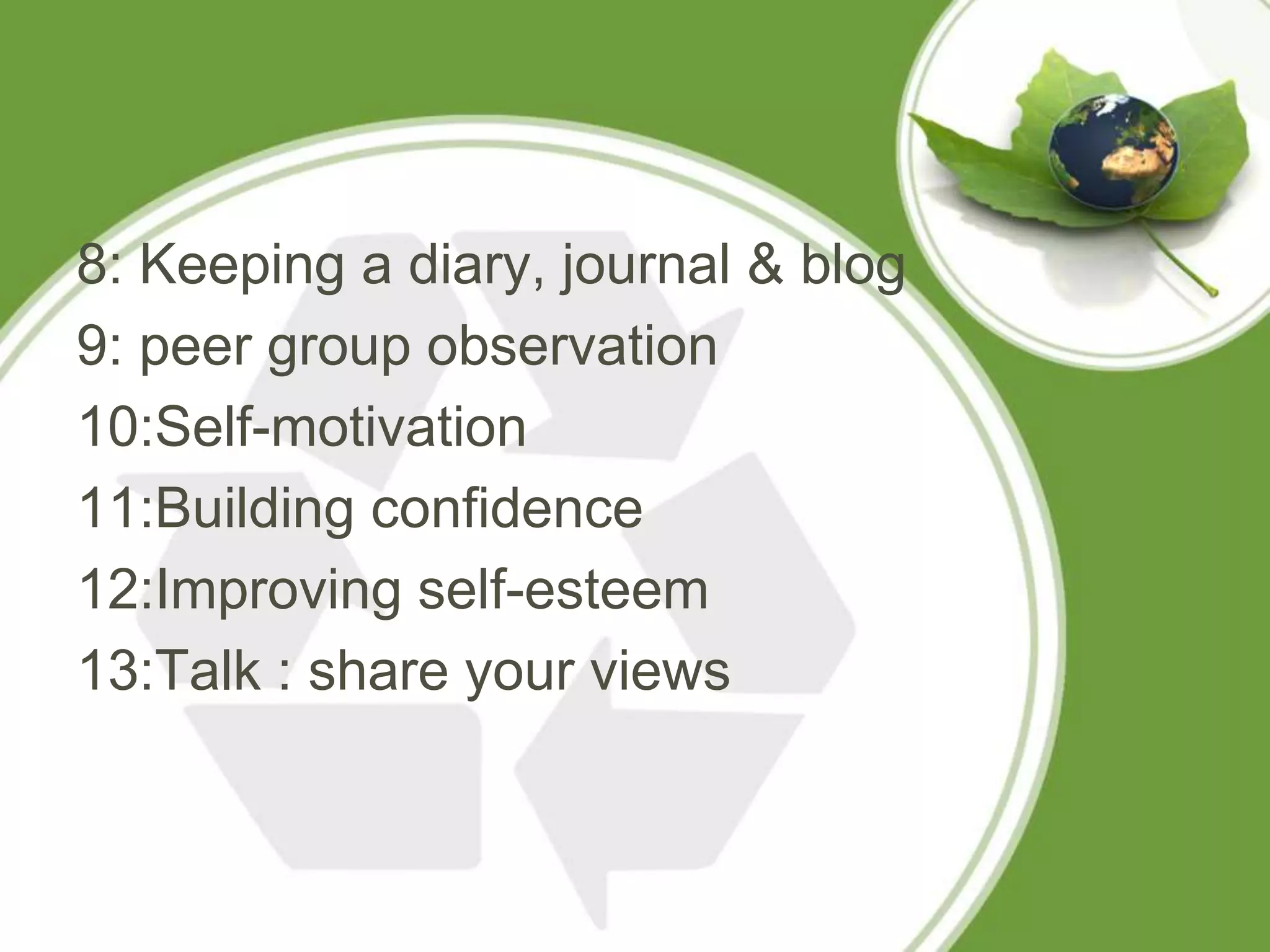 8: Keeping a diary, journal & blog
9: peer group observation
10:Self-motivation
11:Building confidence
12:Improving self-esteem
13:Talk : share your views